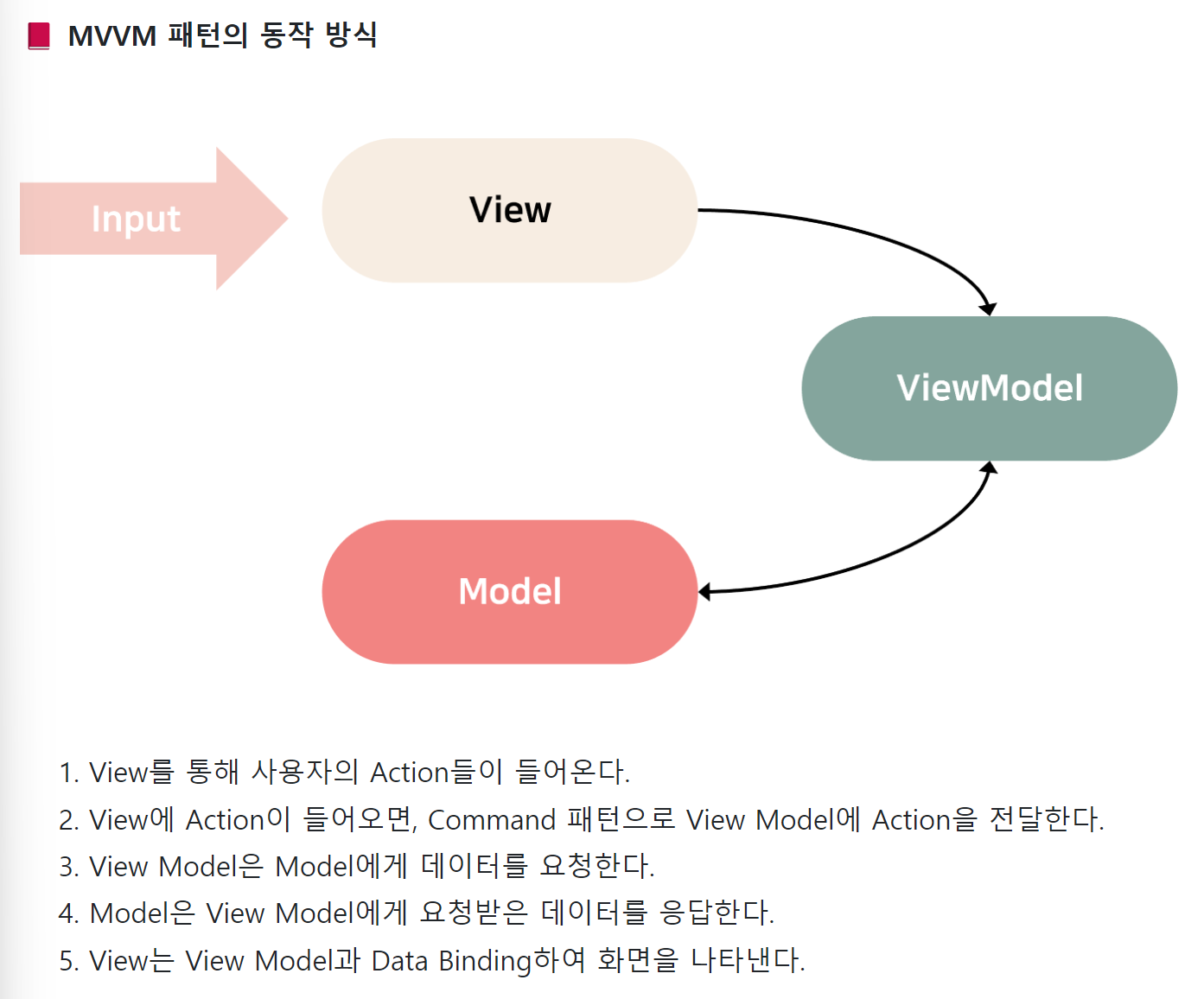 MVVM 패턴의 동작 방식

Input

View

ViewModel

Model

1. View를 통해 사용자의 Action들이 들어온다.
2. View에 Action이 들어오면, Command 패턴으로 View Model에 Action을 전달한다.
3. View Model은 Model에게 데이터를 요청한다.
4. Model은 View Model에게 요청받은 데이터를 응답한다.
5. View는 View Model과 Data Binding하여 화면을 나타낸다.